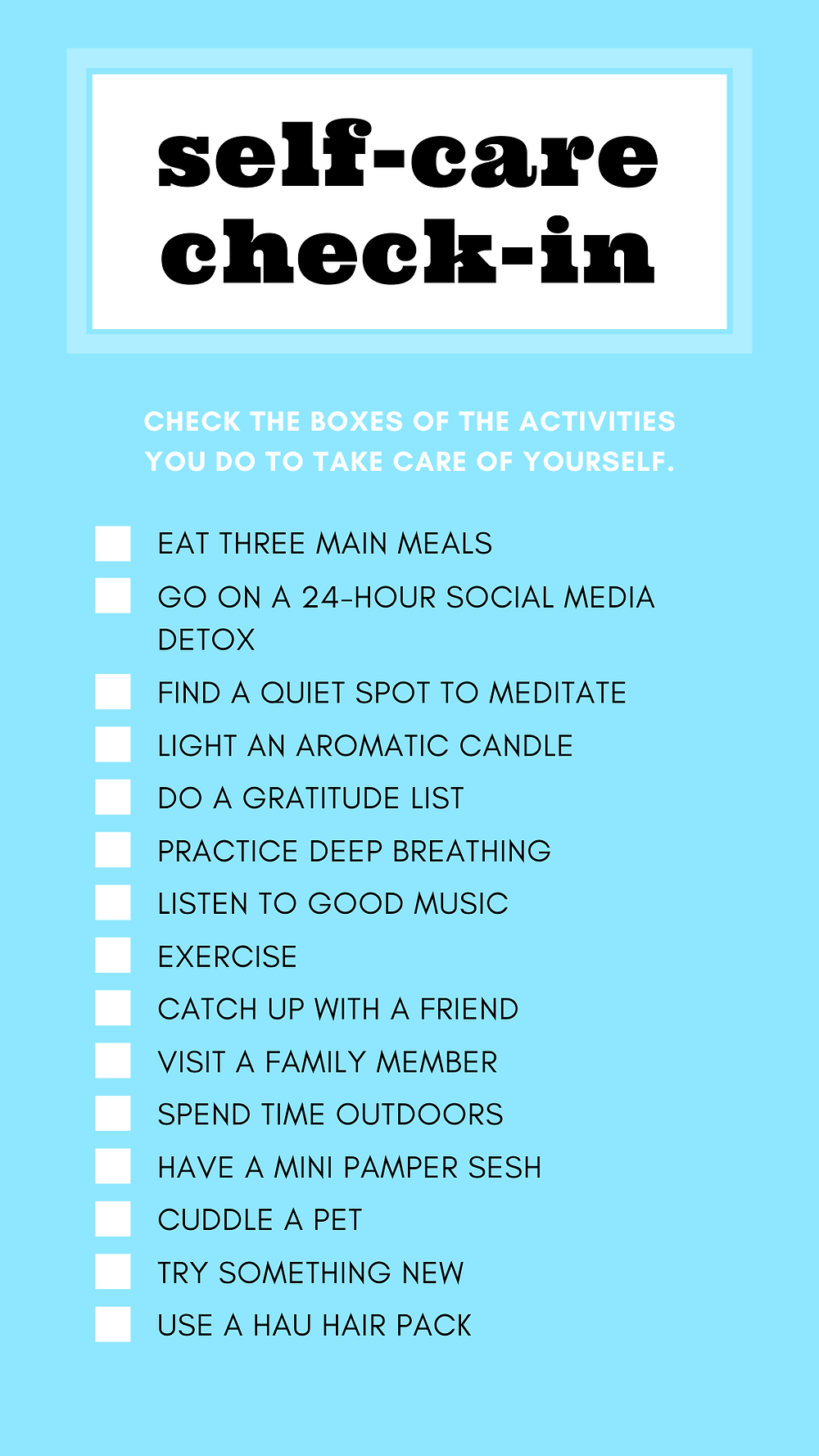 self-care check-in

CHECK THE BOXES OF THE ACTIVITIES YOU DO TO TAKE CARE OF YOURSELF.

EAT THREE MAIN MEALS

GO ON A 24-HOUR SOCIAL MEDIA DETOX

FIND A QUIET SPOT TO MEDITATE

LIGHT AN AROMATIC CANDLE

DO A GRATITUDE LIST

PRACTICE DEEP BREATHING

LISTEN TO GOOD MUSIC

EXERCISE

CATCH UP WITH A FRIEND

VISIT A FAMILY MEMBER

SPEND TIME OUTDOORS

HAVE A MINI PAMPER SESH

CUDDLE A PET

TRY SOMETHING NEW

USE A HAU HAIR PACK